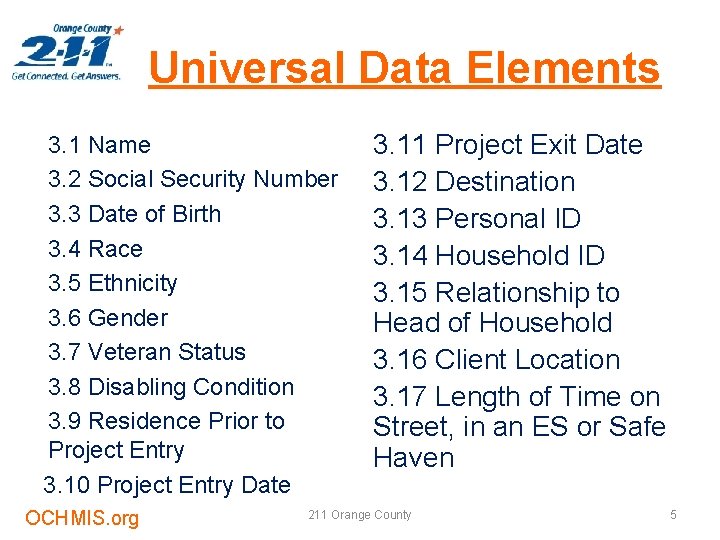 Orange County
2-1-1
Get Connected. Get Answers.

Universal Data Elements

3.1 Name
3.2 Social Security Number
3.3 Date of Birth
3.4 Race
3.5 Ethnicity
3.6 Gender
3.7 Veteran Status
3.8 Disabling Condition
3.9 Residence Prior to Project Entry
3.10 Project Entry Date

3.11 Project Exit Date
3.12 Destination
3.13 Personal ID
3.14 Household ID
3.15 Relationship to Head of Household
3.16 Client Location
3.17 Length of Time on Street, in an ES or Safe Haven

OCHMIS.org
211 Orange County
5